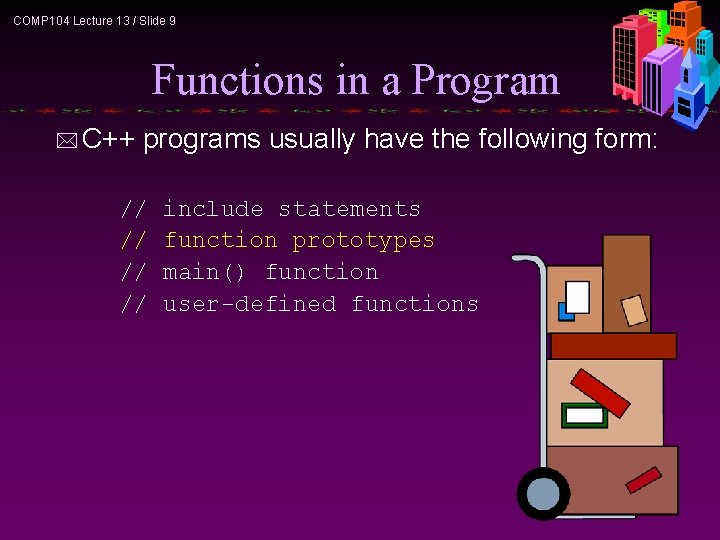 COMP104 Lecture 13 / Slide 9

Functions in a Program

C++ programs usually have the following form:

// include statements
// function prototypes
// main() function
// user-defined functions